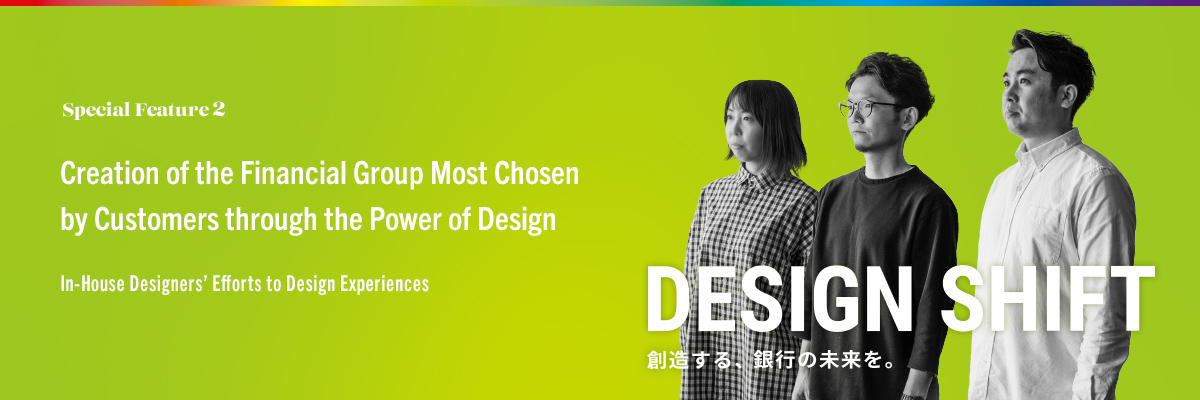 Special Feature 2

Creation of the Financial Group Most Chosen by Customers through the Power of Design

In-House Designers' Efforts to Design Experiences

DESIGN SHIFT

創造する、銀行の未来を。